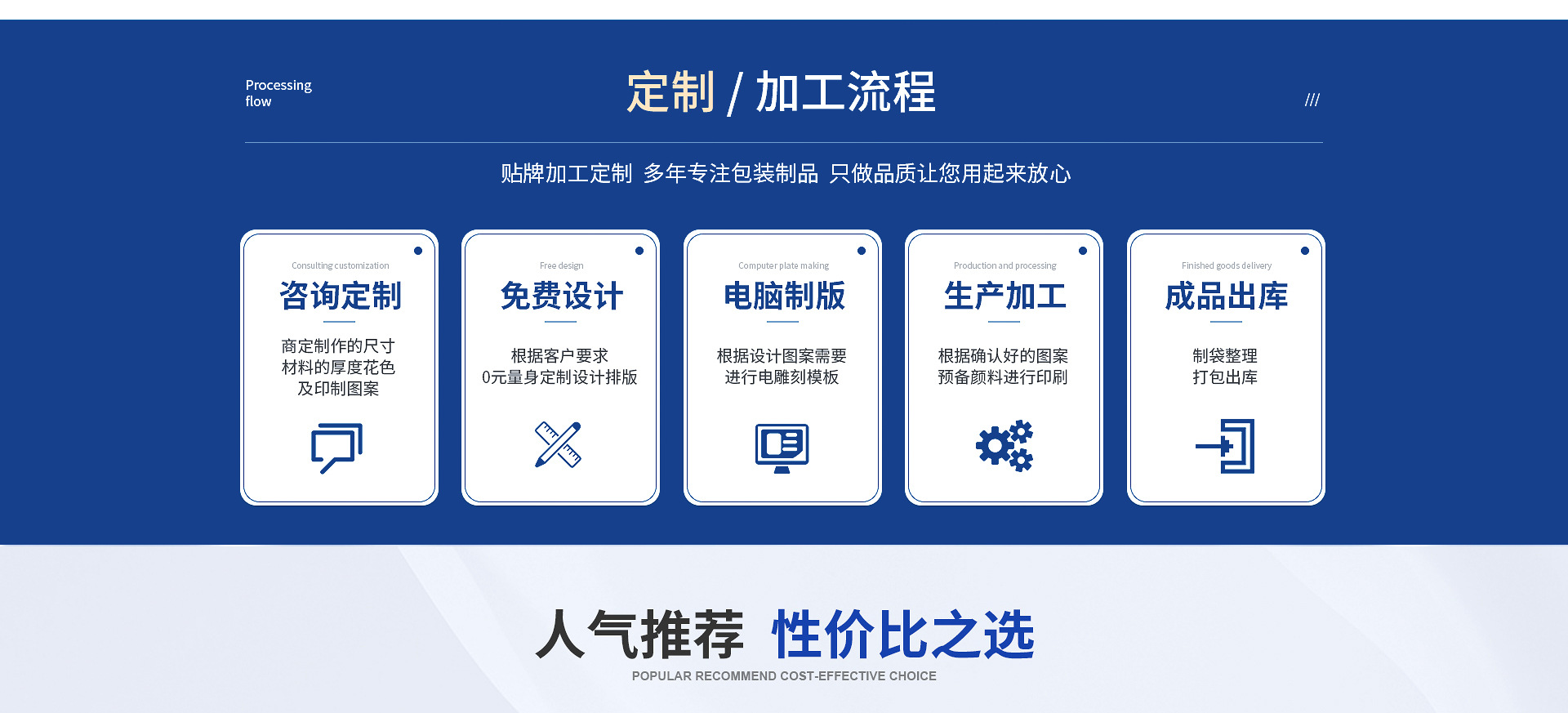 Processing flow

定制 / 加工流程

///

贴牌加工定制 多年专注包装制品 只做品质让您用起来放心

Consulting customization
咨询定制
商定制作的尺寸
材料的厚度花色
及印制图案

Free design
免费设计
根据客户要求
0元量身定制设计排版

Computer plate making
电脑制版
根据设计图案需要
进行电雕刻模板

Production and processing
生产加工
根据确认好的图案
预备颜料进行印刷

Finished goods delivery
成品出库
制袋整理
打包出库

人气推荐 性价比之选
POPULAR RECOMMEND COST-EFFECTIVE CHOICE